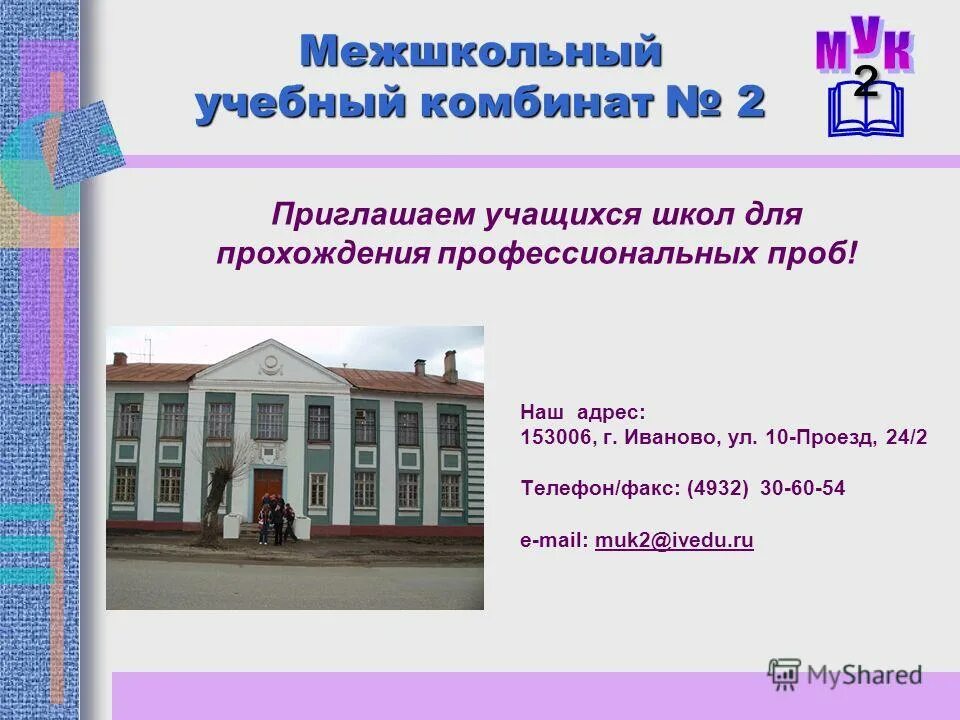 Межшкольный учебный комбинат № 2

МУК 2

Приглашаем учащихся школ для прохождения профессиональных проб!

Наш адрес:
153006, г. Иваново, ул. 10-Проезд, 24/2

Телефон/факс: (4932) 30-60-54

e-mail: muk2@ivedu.ru

MyShared